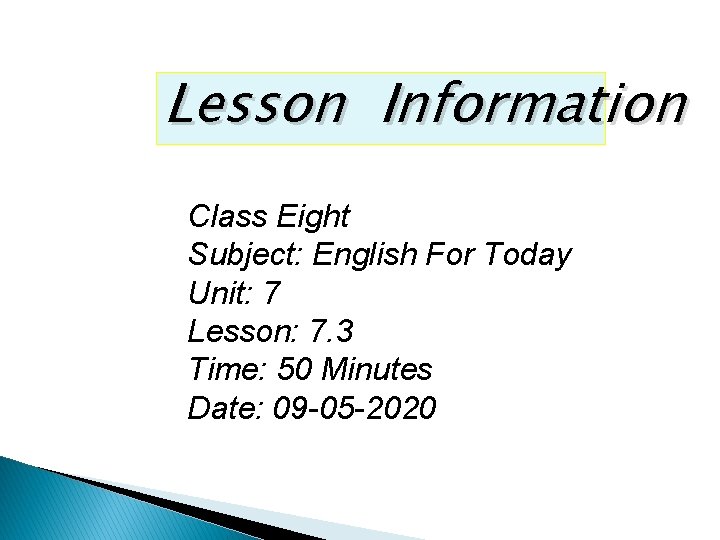 Lesson Information

Class Eight
Subject: English For Today
Unit: 7
Lesson: 7.3
Time: 50 Minutes
Date: 09-05-2020